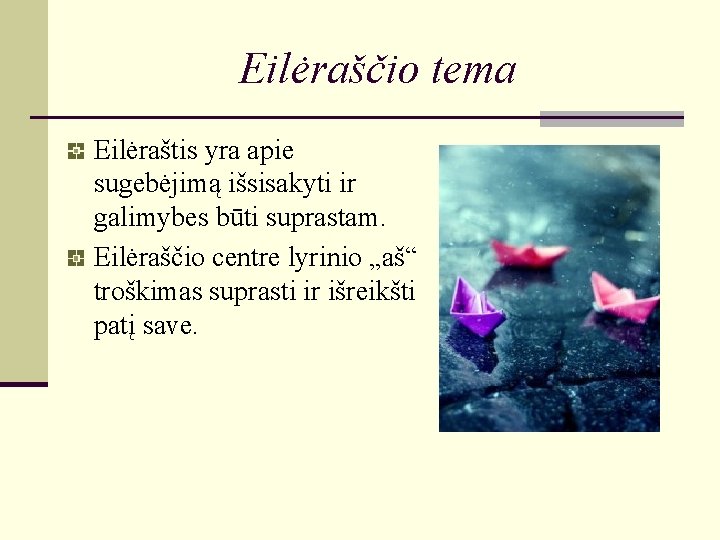 Eilėraščio tema

Eilėraštis yra apie sugebėjimą išsisakyti ir galimybes būti suprastam.

Eilėraščio centre lyrinio „aš“ troškimas suprasti ir išreikšti patį save.